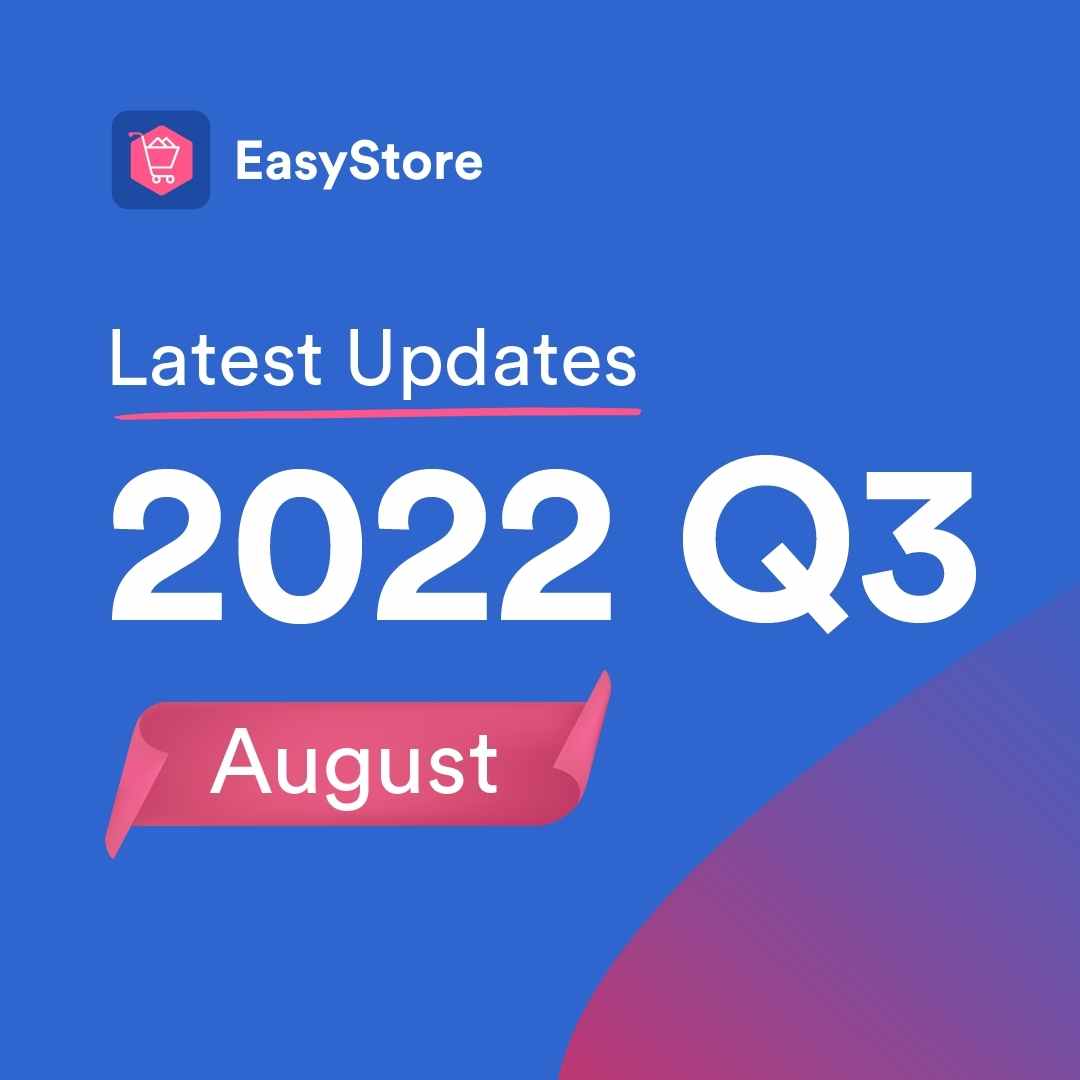 EasyStore

Latest Updates

2022 Q3

August